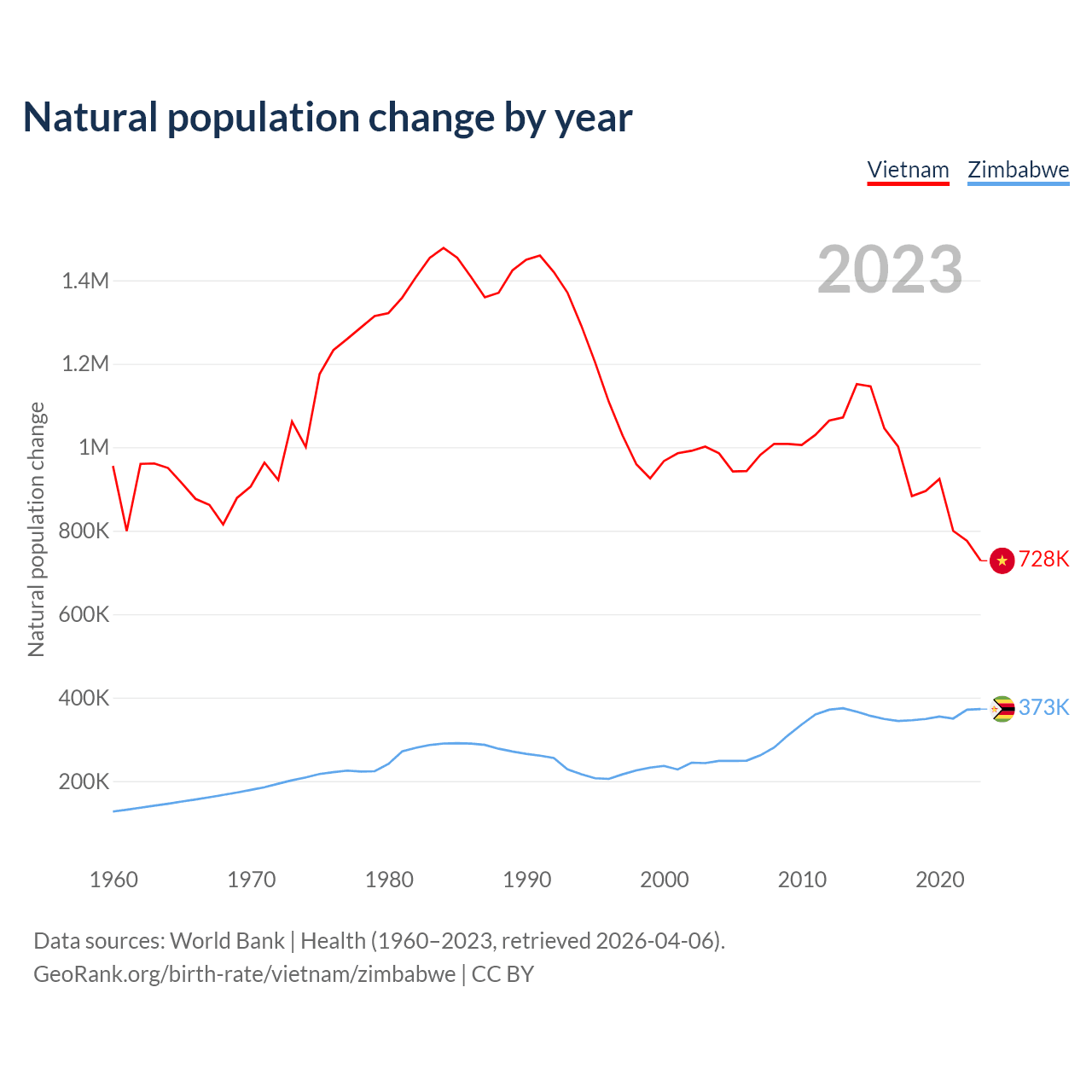 Natural population change by year

Vietnam Zimbabwe

2023

Natural population change

1.4M
1.2M
1M
800K
600K
400K
200K

728K
373K

1960 1970 1980 1990 2000 2010 2020

Data sources: World Bank | Health (1960–2023, retrieved 2026-04-06).
GeoRank.org/birth-rate/vietnam/zimbabwe | CC BY